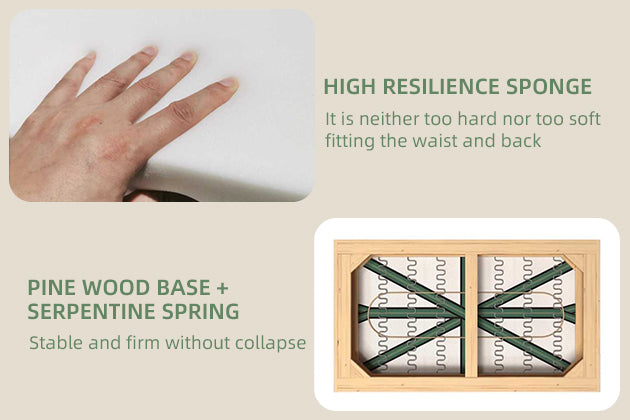 HIGH RESILIENCE SPONGE

It is neither too hard nor too soft fitting the waist and back

PINE WOOD BASE + SERPENTINE SPRING

Stable and firm without collapse